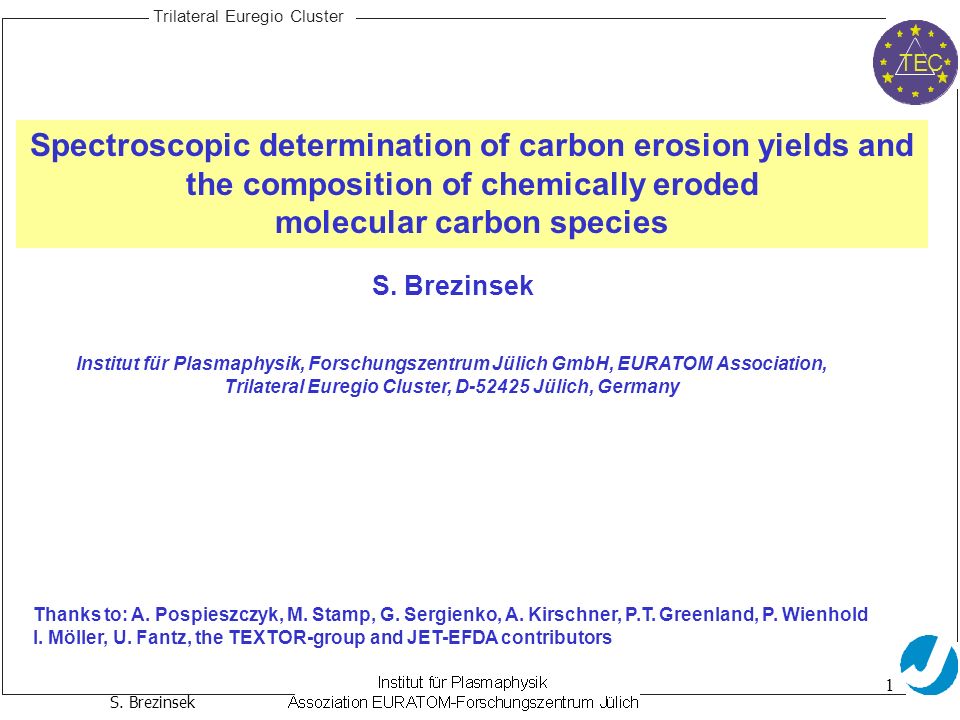 Trilateral Euregio Cluster

TEC

Spectroscopic determination of carbon erosion yields and the composition of chemically eroded molecular carbon species

S. Brezinsek

Institut für Plasmaphysik, Forschungszentrum Jülich GmbH, EURATOM Association, Trilateral Euregio Cluster, D-52425 Jülich, Germany

Thanks to: A. Pospieszczyk, M. Stamp, G. Sergienko, A. Kirschner, P.T. Greenland, P. Wienhold
I. Möller, U. Fantz, the TEXTOR-group and JET-EFDA contributors

1

S. Brezinsek

Institut für Plasmaphysik
Assoziation EURATOM-Forschungszentrum Jülich